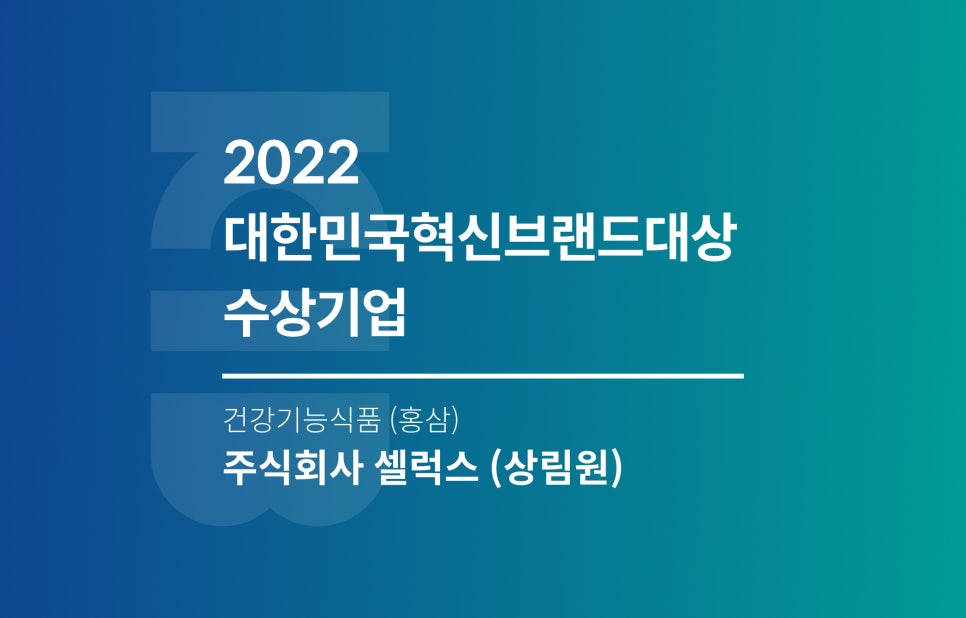 2022
대한민국혁신브랜드대상
수상기업

건강기능식품 (홍삼)
주식회사 셀럭스 (상림원)